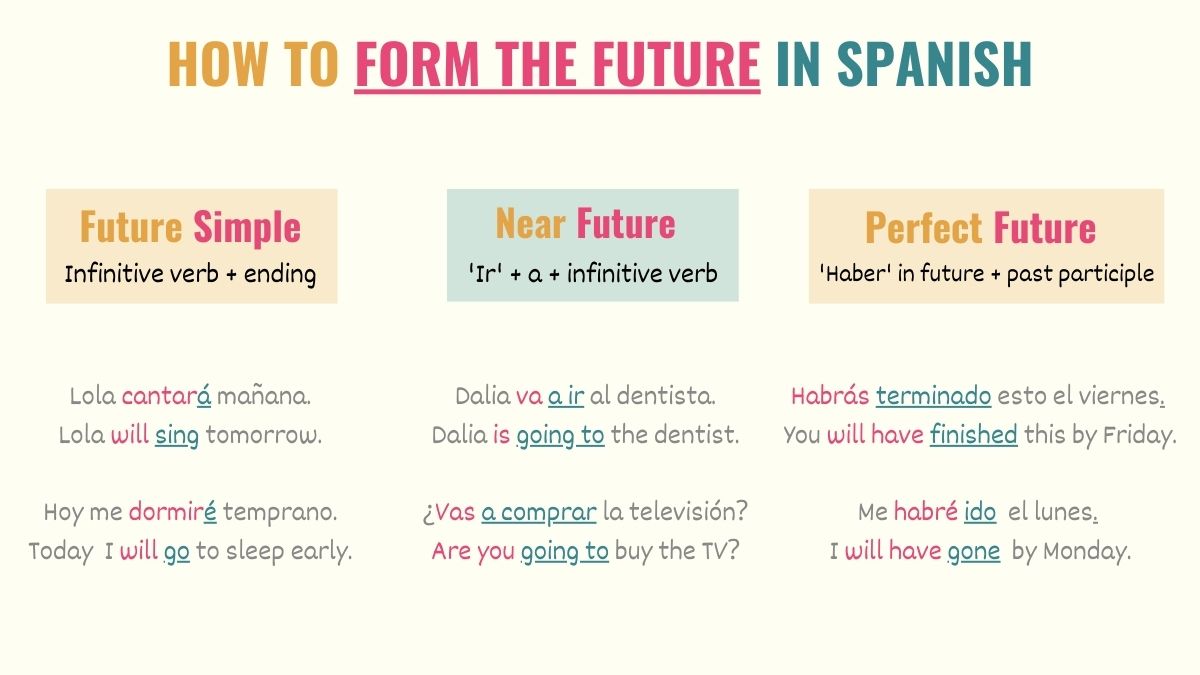 HOW TO FORM THE FUTURE IN SPANISH

Future Simple
Infinitive verb + ending

Lola cantará mañana.
Lola will sing tomorrow.

Hoy me dormiré temprano.
Today I will go to sleep early.

Near Future
'Ir' + a + infinitive verb

Dalia va a ir al dentista.
Dalia is going to the dentist.

¿Vas a comprar la televisión?
Are you going to buy the TV?

Perfect Future
'Haber' in future + past participle

Habrás terminado esto el viernes.
You will have finished this by Friday.

Me habré ido el lunes.
I will have gone by Monday.